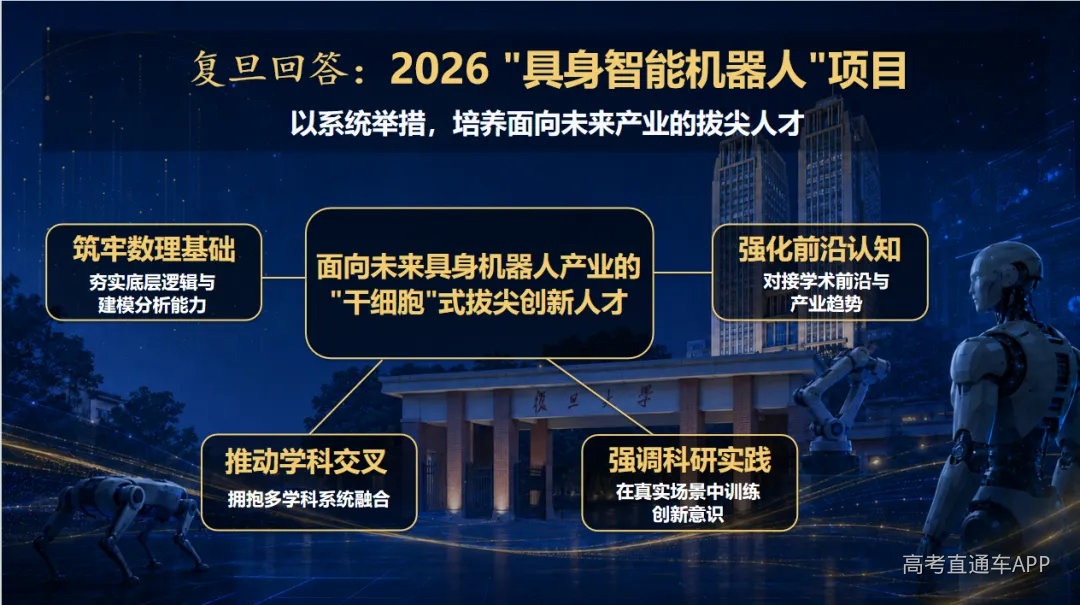 复旦回答：2026 "具身智能机器人"项目

以系统举措，培养面向未来产业的拔尖人才

筑牢数理基础
夯实底层逻辑与建模分析能力

面向未来具身机器人产业的"干细胞"式拔尖创新人才

强化前沿认知
对接学术前沿与产业趋势

推动学科交叉
拥抱多学科系统融合

强调科研实践
在真实场景中训练创新意识

復旦大學

高考直通车APP